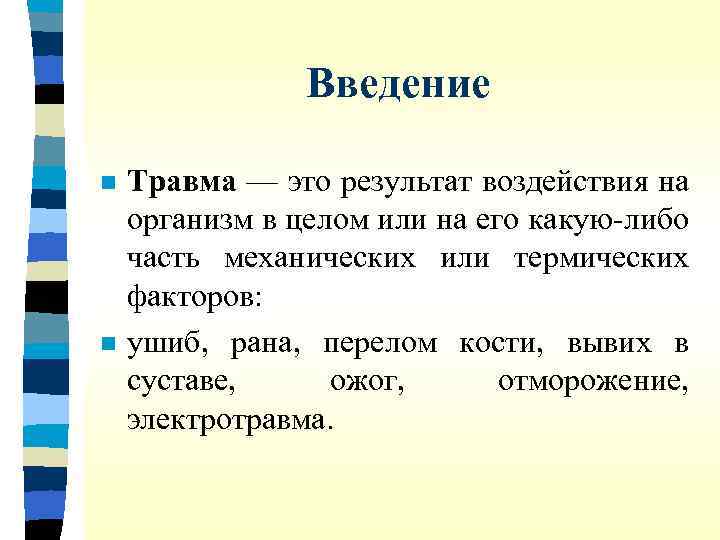 Введение

Травма — это результат воздействия на организм в целом или на его какую-либо часть механических или термических факторов:

ушиб, рана, перелом кости, вывих в суставе, ожог, отморожение, электротравма.